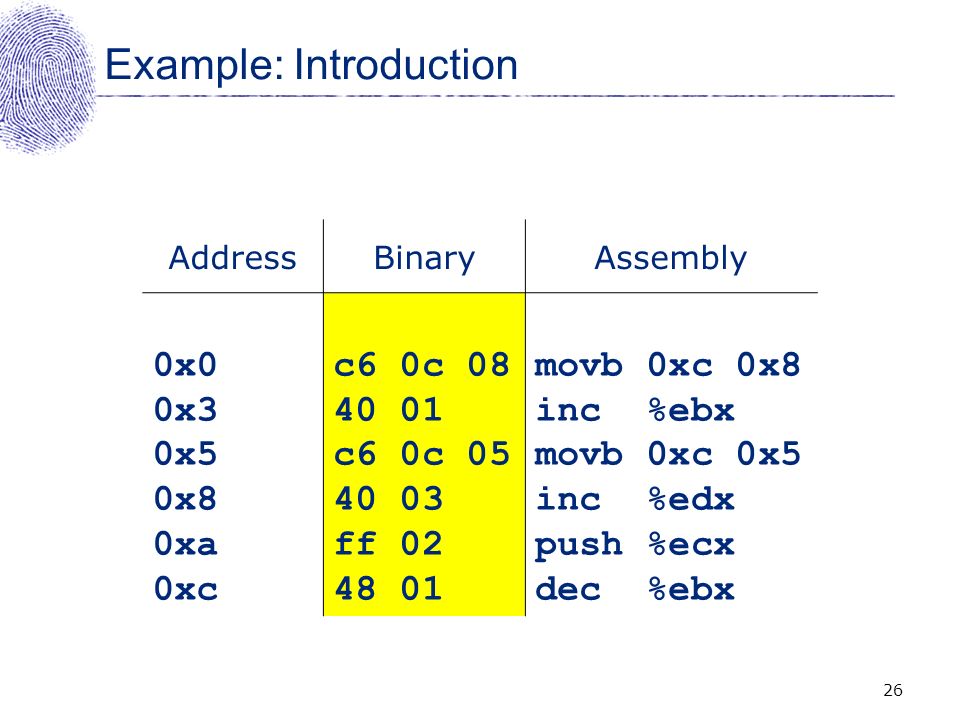 Example: Introduction

| Address | Binary | Assembly |
|---|---|---|
| 0x0 | c6 0c 08 | movb 0xc 0x8 |
| 0x3 | 40 01 | inc %ebx |
| 0x5 | c6 0c 05 | movb 0xc 0x5 |
| 0x8 | 40 03 | inc %edx |
| 0xa | ff 02 | push %ecx |
| 0xc | 48 01 | dec %ebx |

26